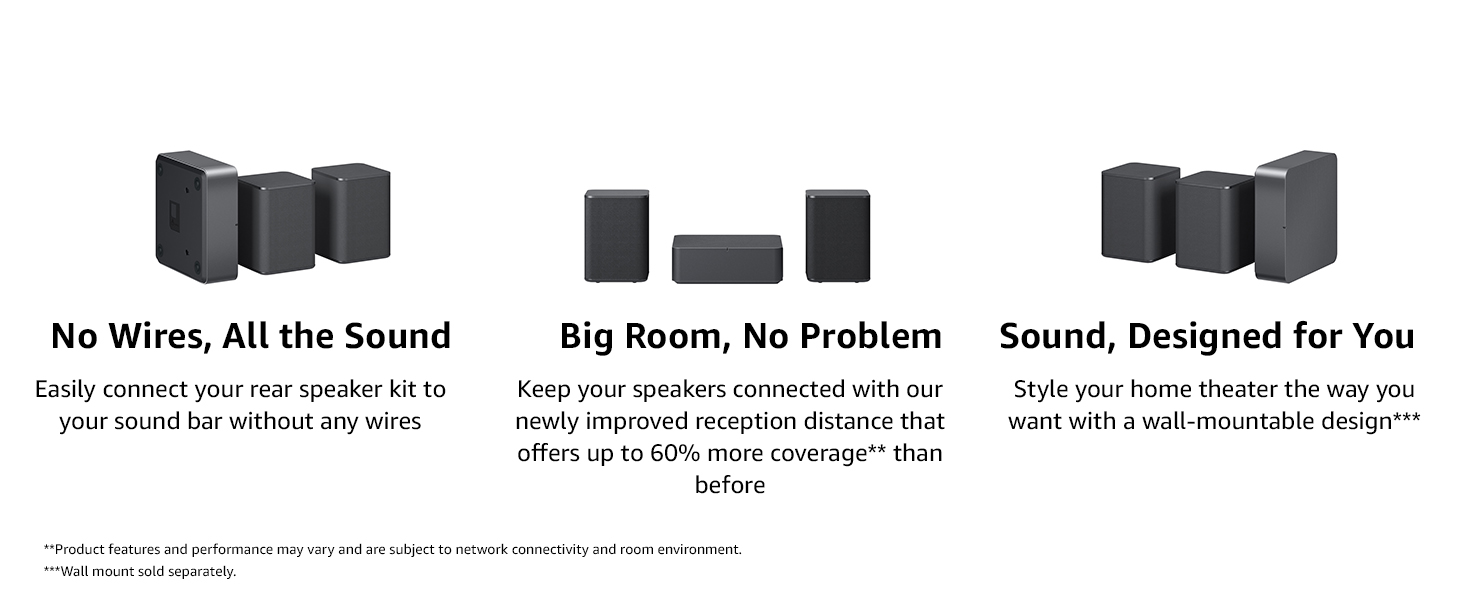 No Wires, All the Sound

Easily connect your rear speaker kit to your sound bar without any wires

Big Room, No Problem

Keep your speakers connected with our newly improved reception distance that offers up to 60% more coverage** than before

Sound, Designed for You

Style your home theater the way you want with a wall-mountable design***

**Product features and performance may vary and are subject to network connectivity and room environment.
***Wall mount sold separately.